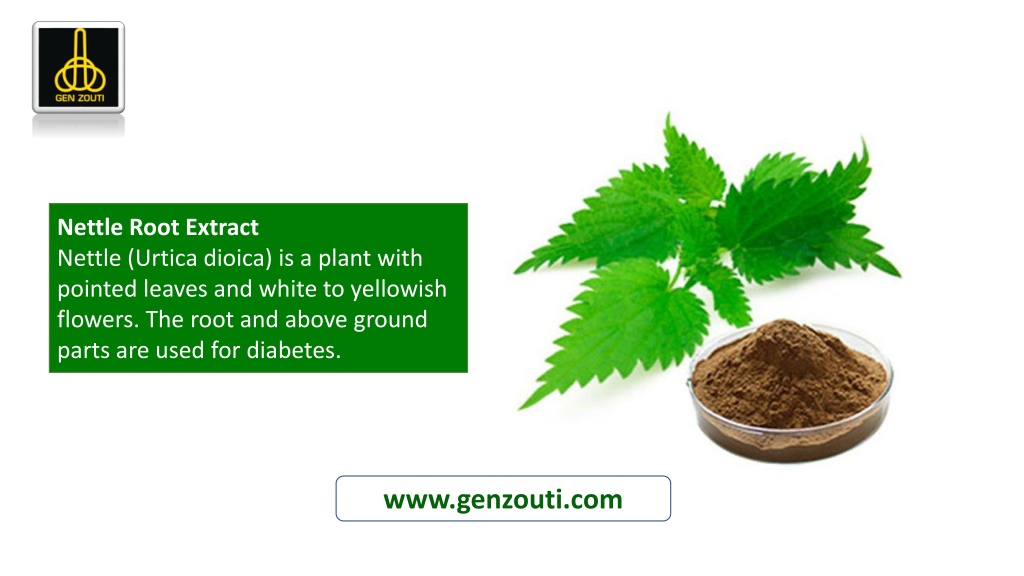 GEN ZOUTI

Nettle Root Extract
Nettle (Urtica dioica) is a plant with pointed leaves and white to yellowish flowers. The root and above ground parts are used for diabetes.

www.genzouti.com